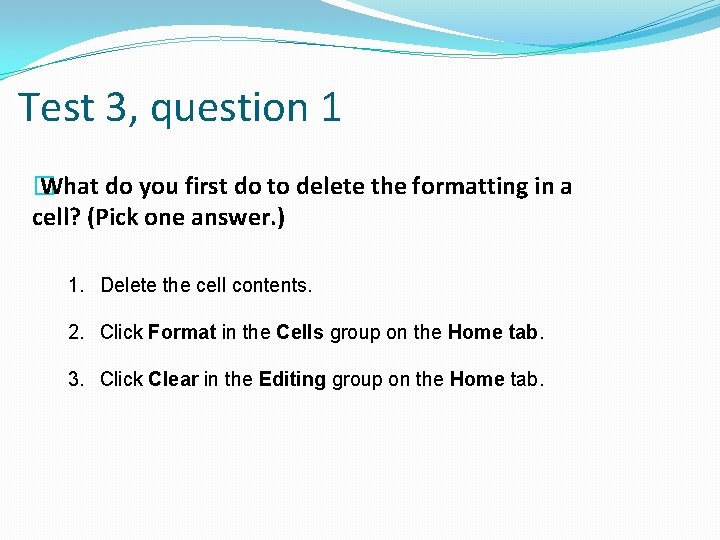 Test 3, question 1

What do you first do to delete the formatting in a cell? (Pick one answer.)

1. Delete the cell contents.

2. Click Format in the Cells group on the Home tab.

3. Click Clear in the Editing group on the Home tab.